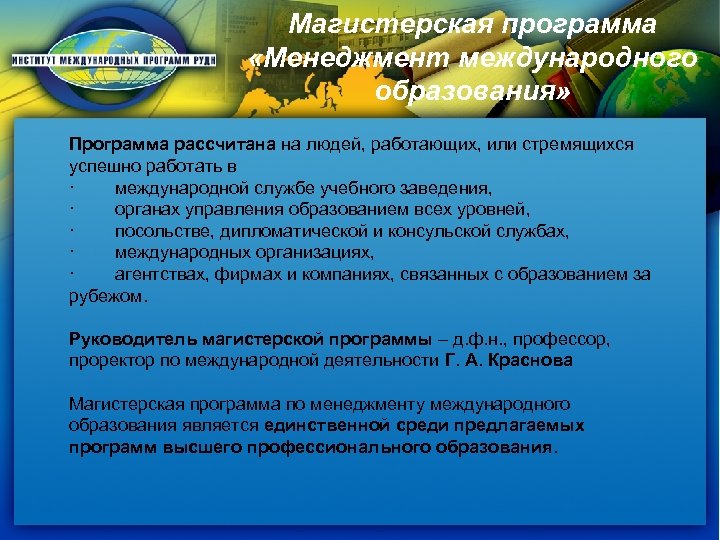 ИНСТИТУТ МЕЖДУНАРОДНЫХ ПРОГРАММ РУДН

Магистерская программа «Менеджмент международного образования»

Программа рассчитана на людей, работающих, или стремящихся успешно работать в
· международной службе учебного заведения,
· органах управления образованием всех уровней,
· посольстве, дипломатической и консульской службах,
· международных организациях,
· агентствах, фирмах и компаниях, связанных с образованием за рубежом.

Руководитель магистерской программы – д.ф.н., профессор, проректор по международной деятельности Г. А. Краснова

Магистерская программа по менеджменту международного образования является единственной среди предлагаемых программ высшего профессионального образования.